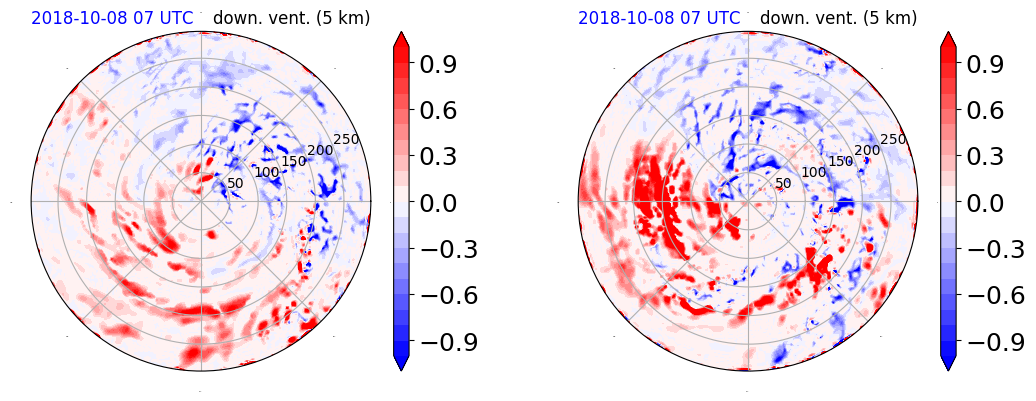 2018-10-08 07 UTC down. vent. (5 km)

50
100
150
200
250

0.9
0.6
0.3
0.0
−0.3
−0.6
−0.9

2018-10-08 07 UTC down. vent. (5 km)

50
100
150
200
250

0.9
0.6
0.3
0.0
−0.3
−0.6
−0.9